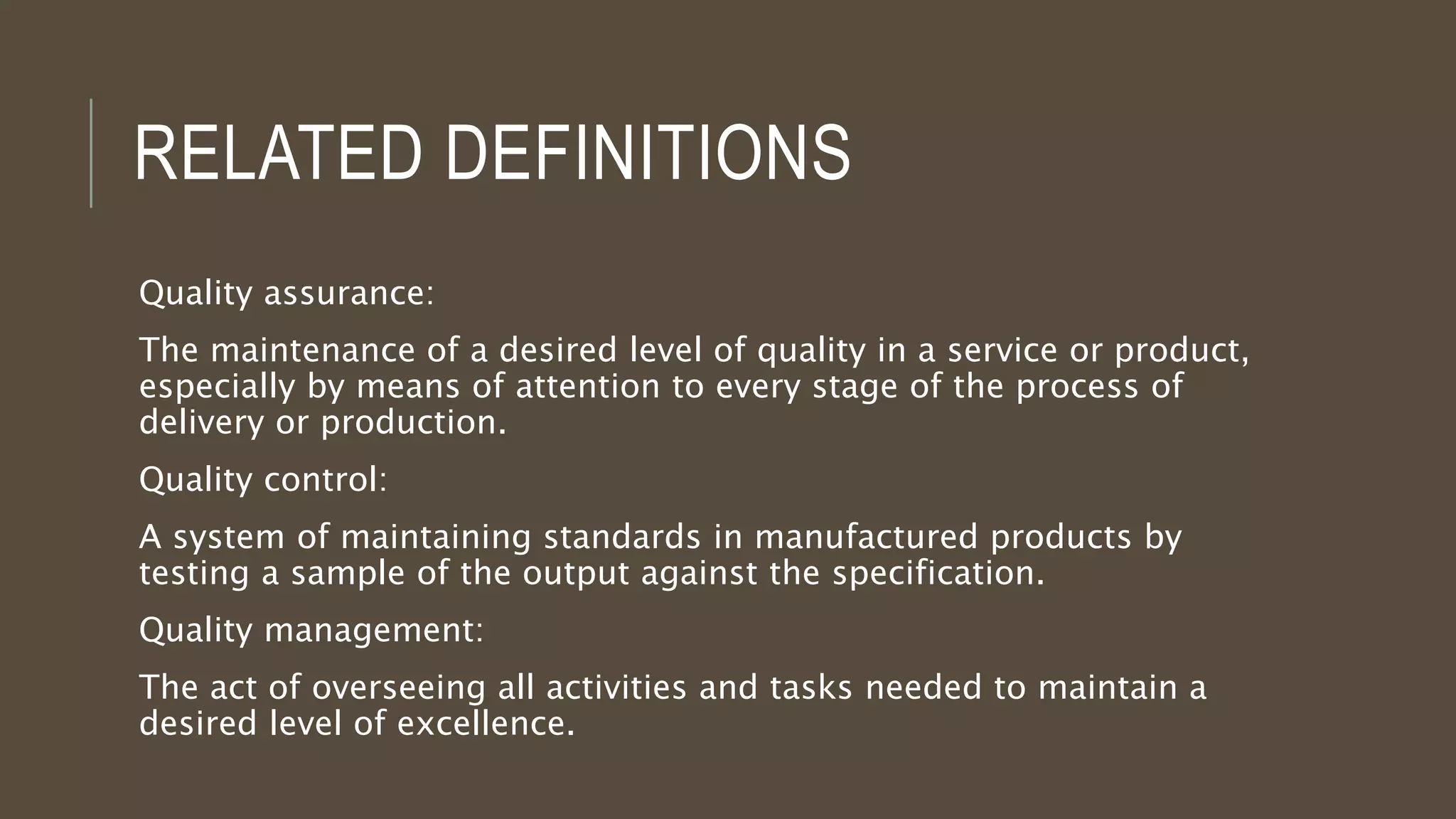 RELATED DEFINITIONS

Quality assurance:

The maintenance of a desired level of quality in a service or product, especially by means of attention to every stage of the process of delivery or production.

Quality control:

A system of maintaining standards in manufactured products by testing a sample of the output against the specification.

Quality management:

The act of overseeing all activities and tasks needed to maintain a desired level of excellence.